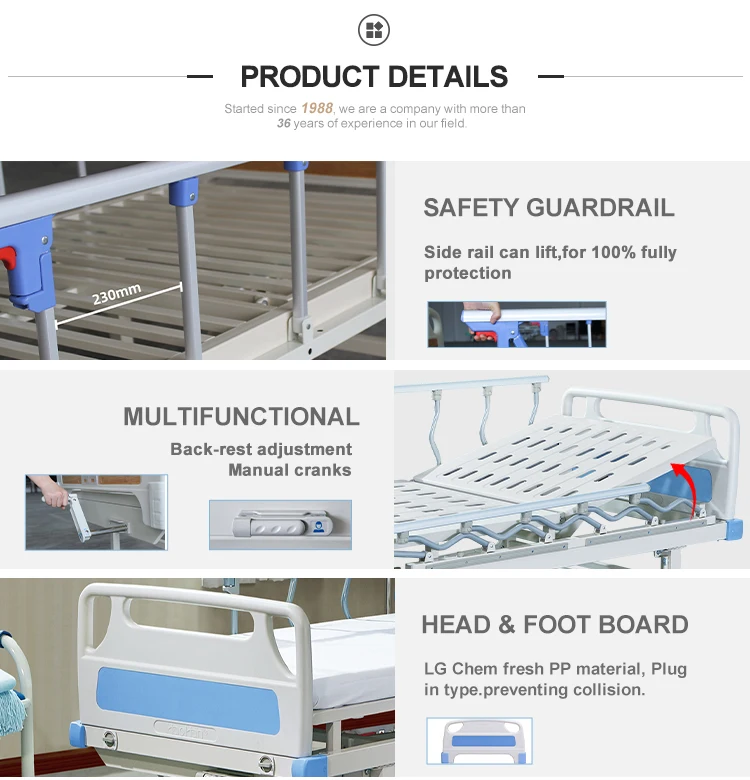 PRODUCT DETAILS

Started since 1988, we are a company with more than 36 years of experience in our field.

230mm

SAFETY GUARDRAIL

Side rail can lift,for 100% fully protection

MULTIFUNCTIONAL

Back-rest adjustment
Manual cranks

HEAD & FOOT BOARD

LG Chem fresh PP material, Plug in type.preventing collision.